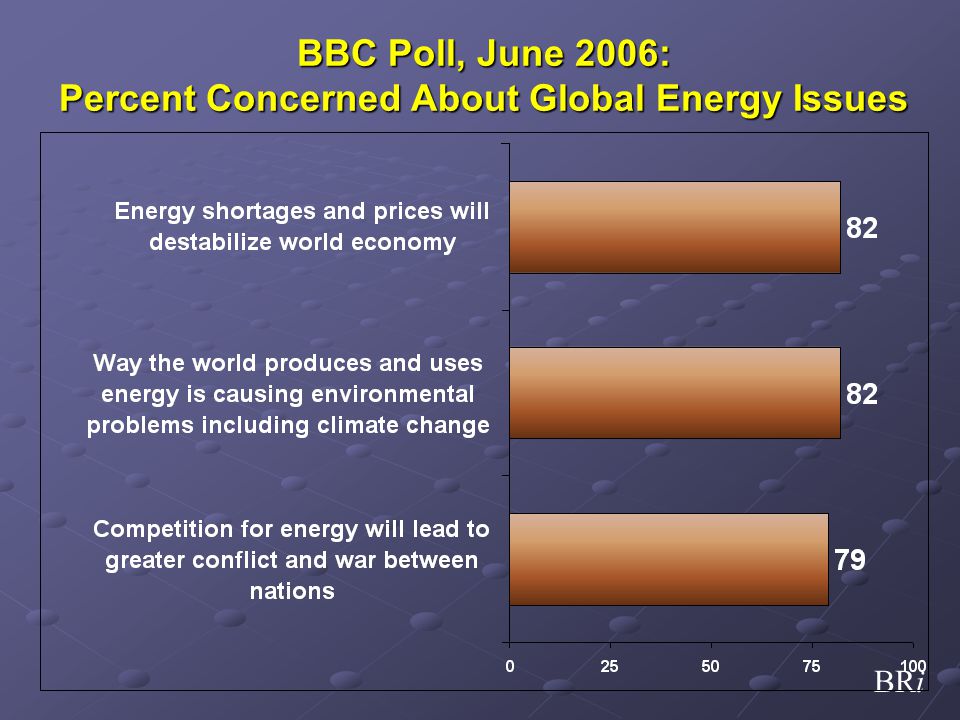 BBC Poll, June 2006:
Percent Concerned About Global Energy Issues

Energy shortages and prices will destabilize world economy

82

Way the world produces and uses energy is causing environmental problems including climate change

82

Competition for energy will lead to greater conflict and war between nations

79

0 25 50 75 100

BRi